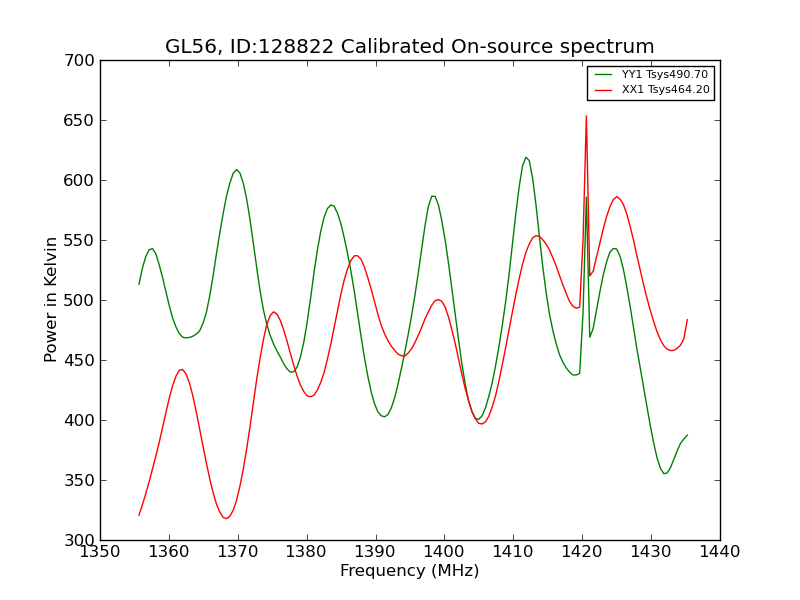 GL56, ID:128822 Calibrated On-source spectrum

YY1 Tsys490.70
XX1 Tsys464.20

Power in Kelvin

700
650
600
550
500
450
400
350
300

1350 1360 1370 1380 1390 1400 1410 1420 1430 1440

Frequency (MHz)